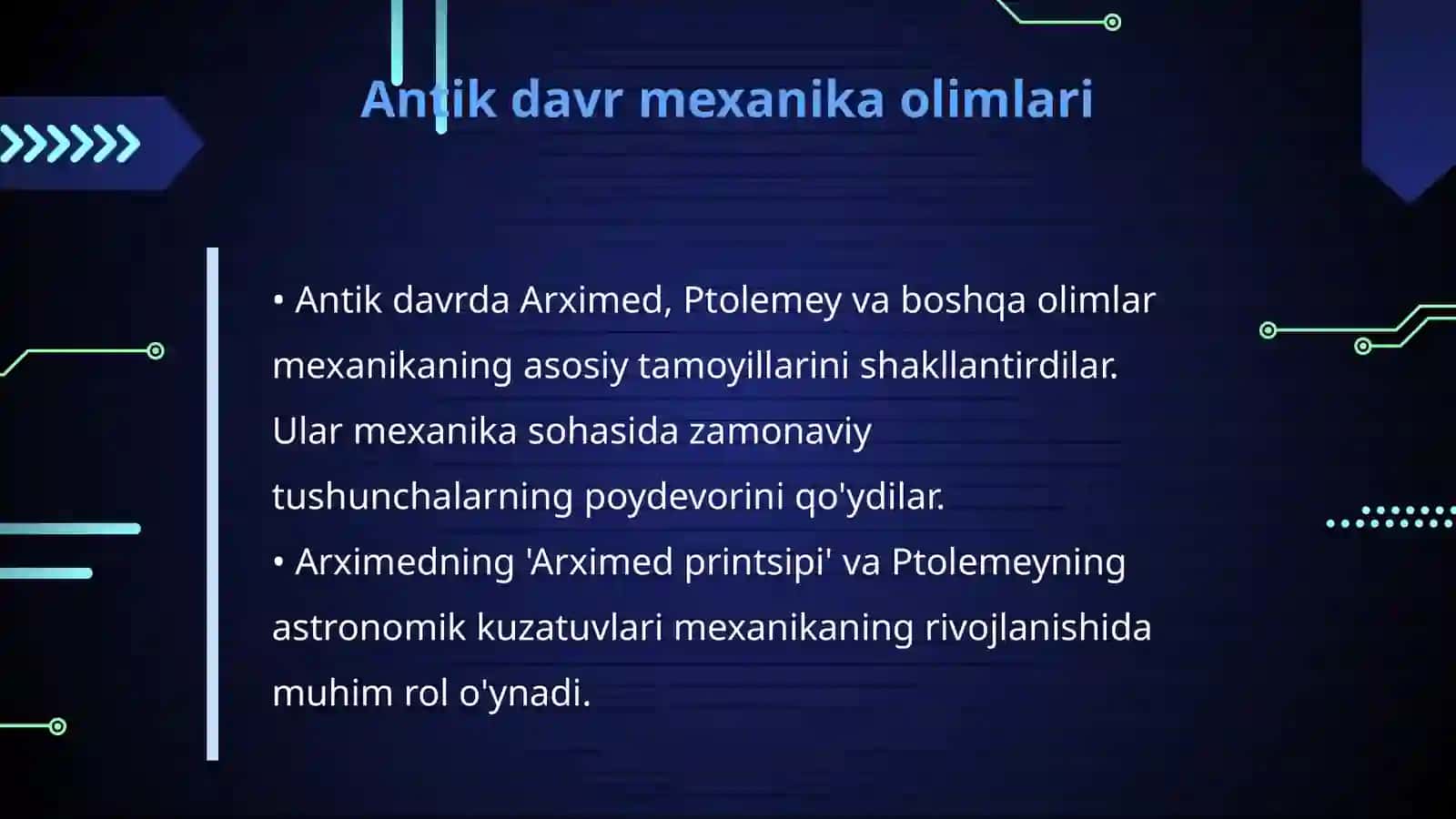 Antik davr mexanika olimlari

• Antik davrda Arximed, Ptolemey va boshqa olimlar mexanikaning asosiy tamoyillarini shakllantirdilar. Ular mexanika sohasida zamonaviy tushunchalarning poydevorini qo'ydilar.
• Arximedning 'Arximed printsipi' va Ptolemeyning astronomik kuzatuvlari mexanikaning rivojlanishida muhim rol o'ynadi.